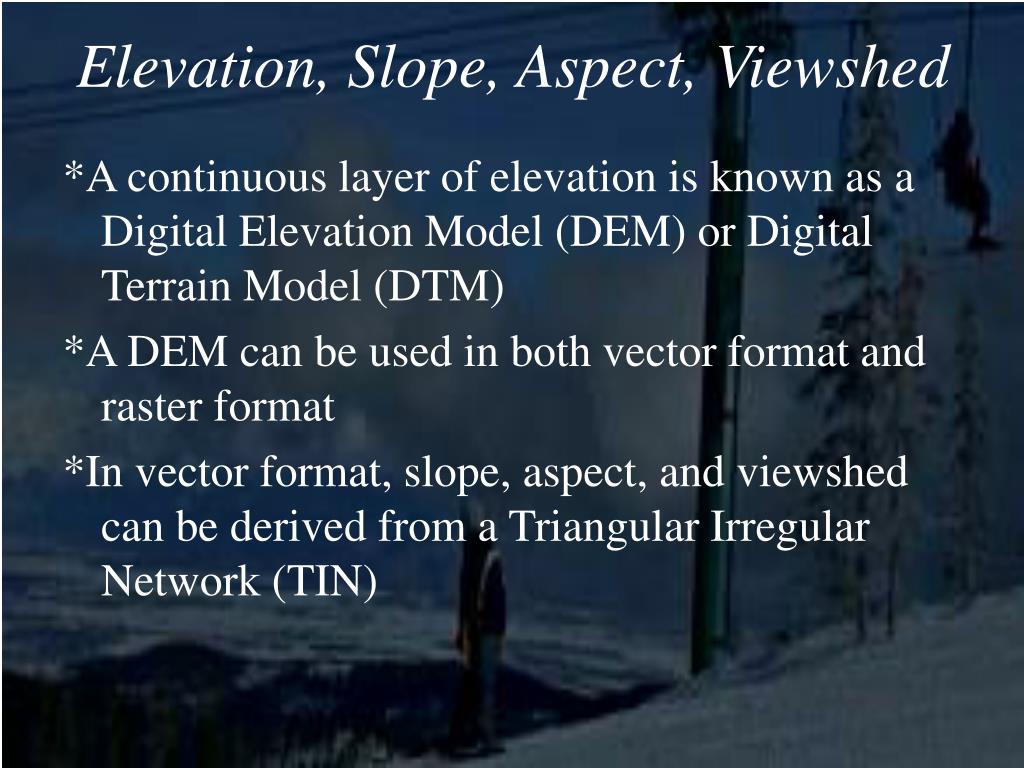 Elevation, Slope, Aspect, Viewshed

*A continuous layer of elevation is known as a Digital Elevation Model (DEM) or Digital Terrain Model (DTM)

*A DEM can be used in both vector format and raster format

*In vector format, slope, aspect, and viewshed can be derived from a Triangular Irregular Network (TIN)